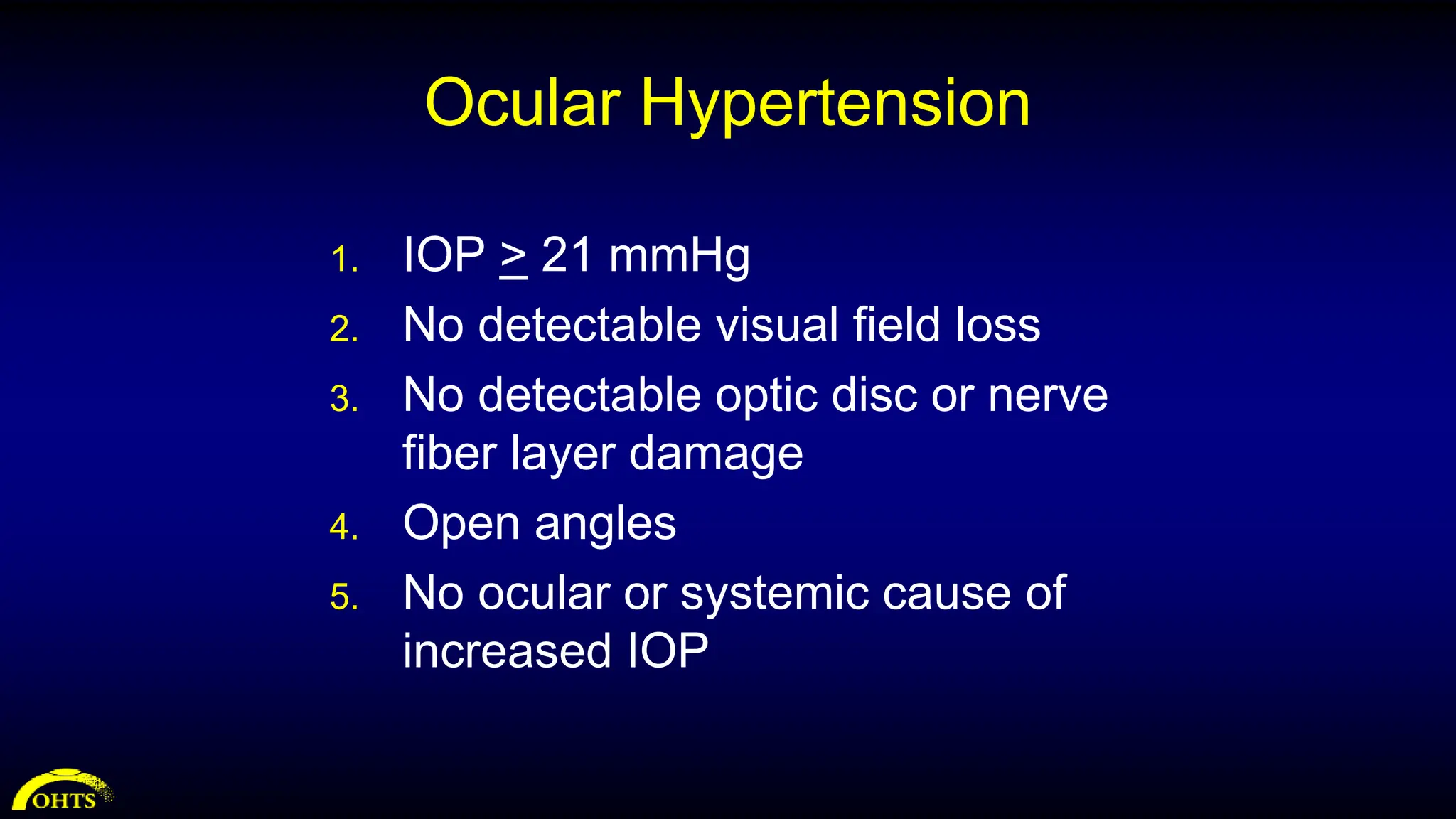 Ocular Hypertension

1. IOP $\geq$ 21 mmHg
2. No detectable visual field loss
3. No detectable optic disc or nerve fiber layer damage
4. Open angles
5. No ocular or systemic cause of increased IOP

OHTS